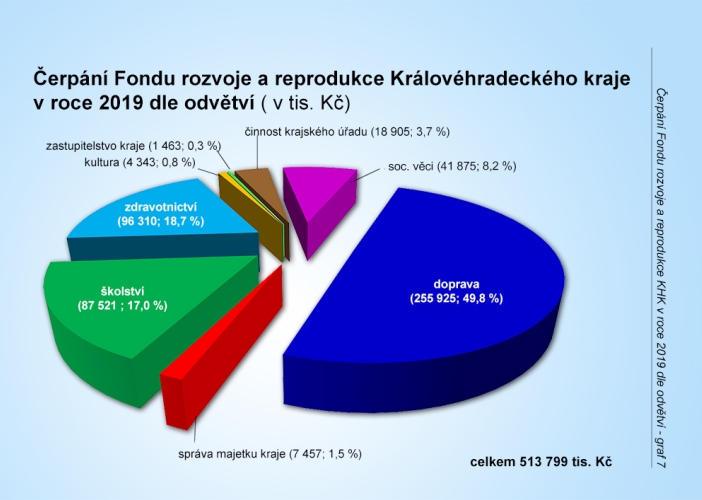 Čerpání Fondu rozvoje a reprodukce Královéhradeckého kraje v roce 2019 dle odvětví ( v tis. Kč)

činnost krajského úřadu (18 905; 3,7 %)

zastupitelstvo kraje (1 463; 0,3 %)

kultura (4 343; 0,8 %)

soc. věci (41 875; 8,2 %)

zdravotnictví (96 310; 18,7 %)

školství (87 521 ; 17,0 %)

doprava (255 925; 49,8 %)

správa majetku kraje (7 457; 1,5 %)

celkem 513 799 tis. Kč

Čerpání Fondu rozvoje a reprodukce KHK v roce 2019 dle odvětví - graf 7